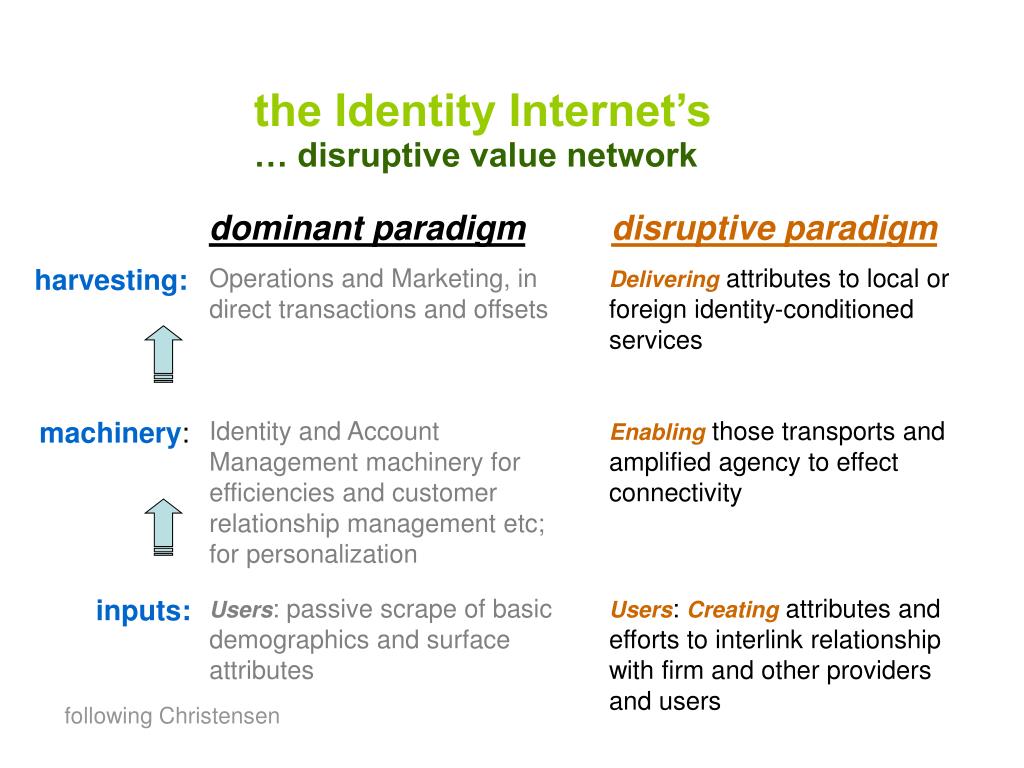 the Identity Internet's
… disruptive value network

| | dominant paradigm | disruptive paradigm |
|---|---|---|
| harvesting: | Operations and Marketing, in direct transactions and offsets | Delivering attributes to local or foreign identity-conditioned services |
| machinery: | Identity and Account Management machinery for efficiencies and customer relationship management etc; for personalization | Enabling those transports and amplified agency to effect connectivity |
| inputs: | Users: passive scrape of basic demographics and surface attributes | Users: Creating attributes and efforts to interlink relationship with firm and other providers and users |

following Christensen